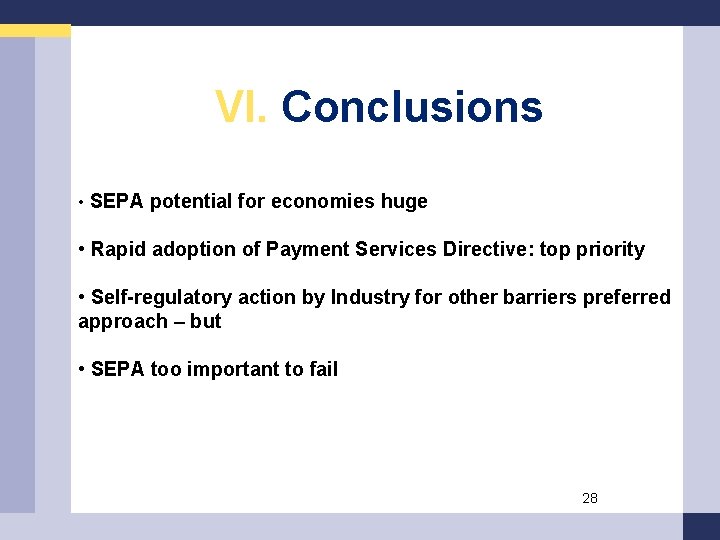 VI. Conclusions

• SEPA potential for economies huge

• Rapid adoption of Payment Services Directive: top priority

• Self-regulatory action by Industry for other barriers preferred approach – but

• SEPA too important to fail

28